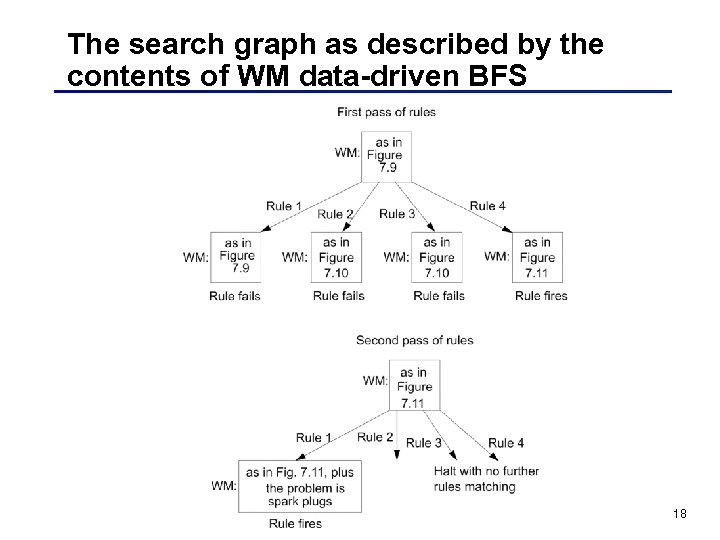 The search graph as described by the contents of WM data-driven BFS

First pass of rules

WM: as in Figure 7.9

Rule 1
Rule 2
Rule 3
Rule 4

WM: as in Figure 7.9
Rule fails

WM: as in Figure 7.10
Rule fails

WM: as in Figure 7.10
Rule fails

WM: as in Figure 7.11
Rule fires

Second pass of rules

WM: as in Figure 7.11

Rule 1
Rule 2
Rule 3
Rule 4

WM: as in Fig. 7.11, plus the problem is spark plugs
Rule fires

Halt with no further rules matching

18